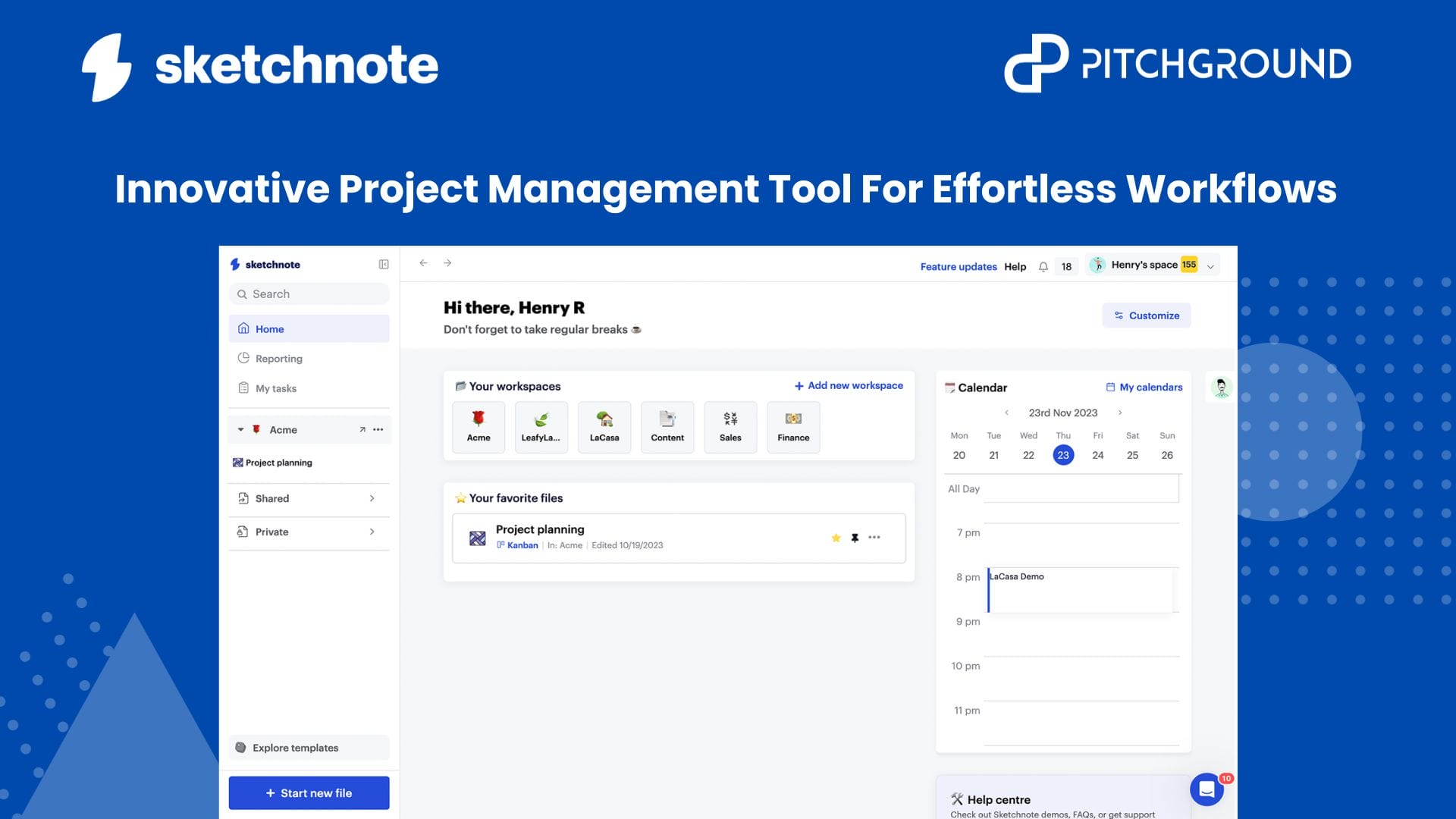 sketchnote

PITCHGROUND

Innovative Project Management Tool For Effortless Workflows

sketchnote

Search

Home

Reporting

My tasks

Acme

Project planning

Shared

Private

Explore templates

+ Start new file

Feature updates Help 18 Henry's space 155

Hi there, Henry R

Don't forget to take regular breaks

Customize

Your workspaces

+ Add new workspace

Acme LeafyLa... LaCasa Content Sales Finance

Your favorite files

Project planning

Kanban | In: Acme | Edited 10/19/2023

Calendar

My calendars

23rd Nov 2023

| Mon | Tue | Wed | Thu | Fri | Sat | Sun |
|---|---|---|---|---|---|---|
| 20 | 21 | 22 | 23 | 24 | 25 | 26 |

All Day

7 pm

8 pm LaCasa Demo

9 pm

10 pm

11 pm

Help centre

Check out Sketchnote demos, FAQs, or get support

10